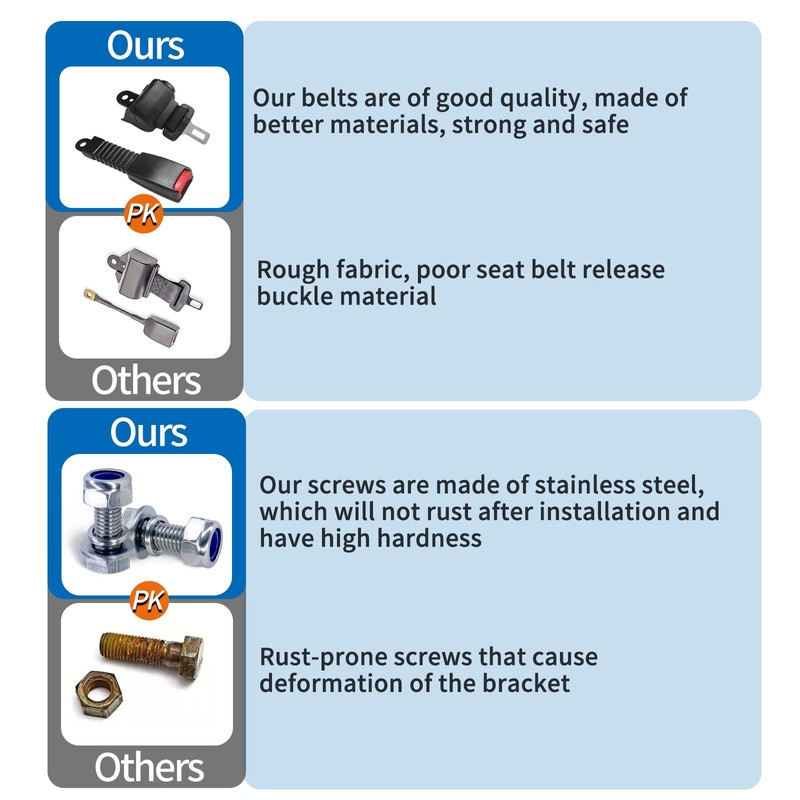 Ours

Our belts are of good quality, made of better materials, strong and safe

PK

Rough fabric, poor seat belt release buckle material

Others

Ours

Our screws are made of stainless steel, which will not rust after installation and have high hardness

PK

Rust-prone screws that cause deformation of the bracket

Others